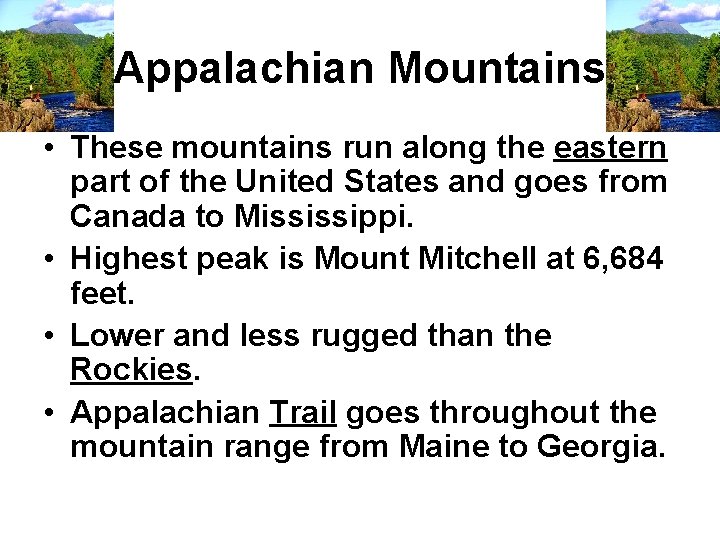 Appalachian Mountains

• These mountains run along the eastern part of the United States and goes from Canada to Mississippi.
• Highest peak is Mount Mitchell at 6,684 feet.
• Lower and less rugged than the Rockies.
• Appalachian Trail goes throughout the mountain range from Maine to Georgia.